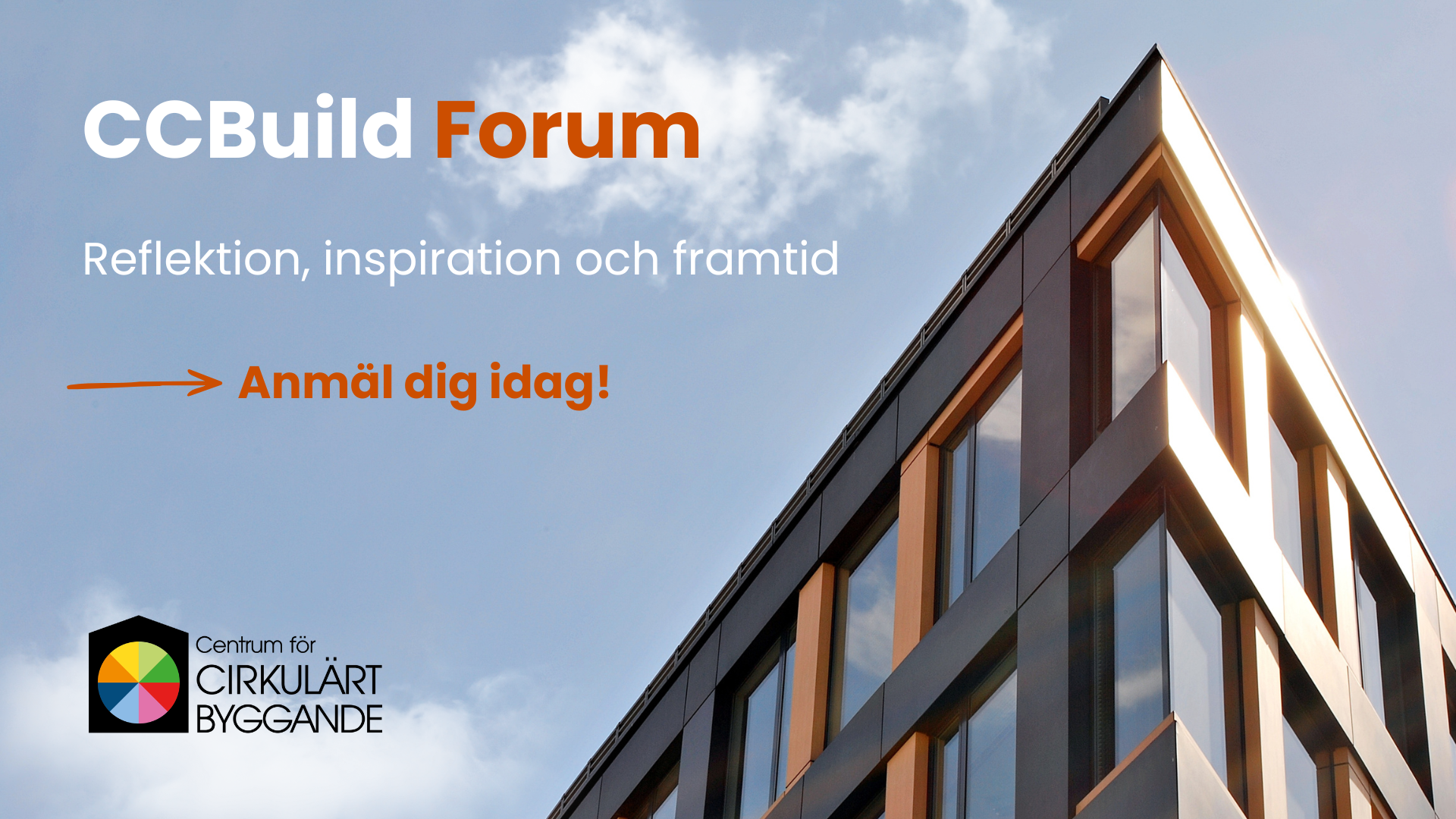 CCBuild Forum

Reflektion, inspiration och framtid

Anmäl dig idag!

Centrum för CIRKULÄRT BYGGANDE